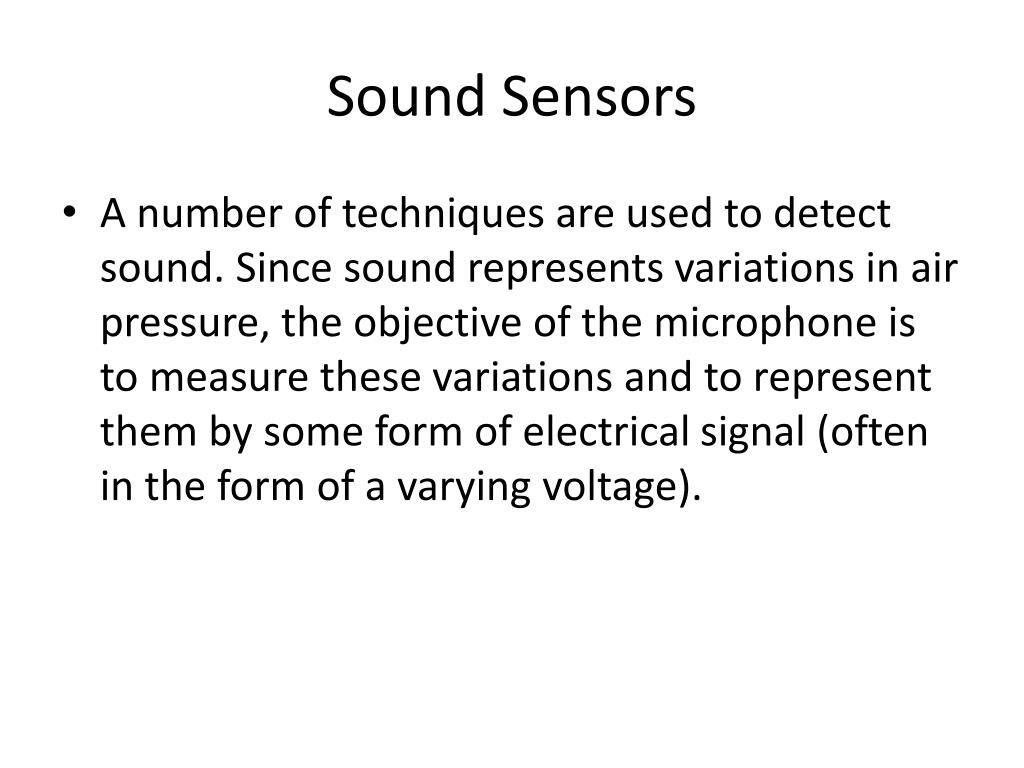 Sound Sensors

• A number of techniques are used to detect sound. Since sound represents variations in air pressure, the objective of the microphone is to measure these variations and to represent them by some form of electrical signal (often in the form of a varying voltage).